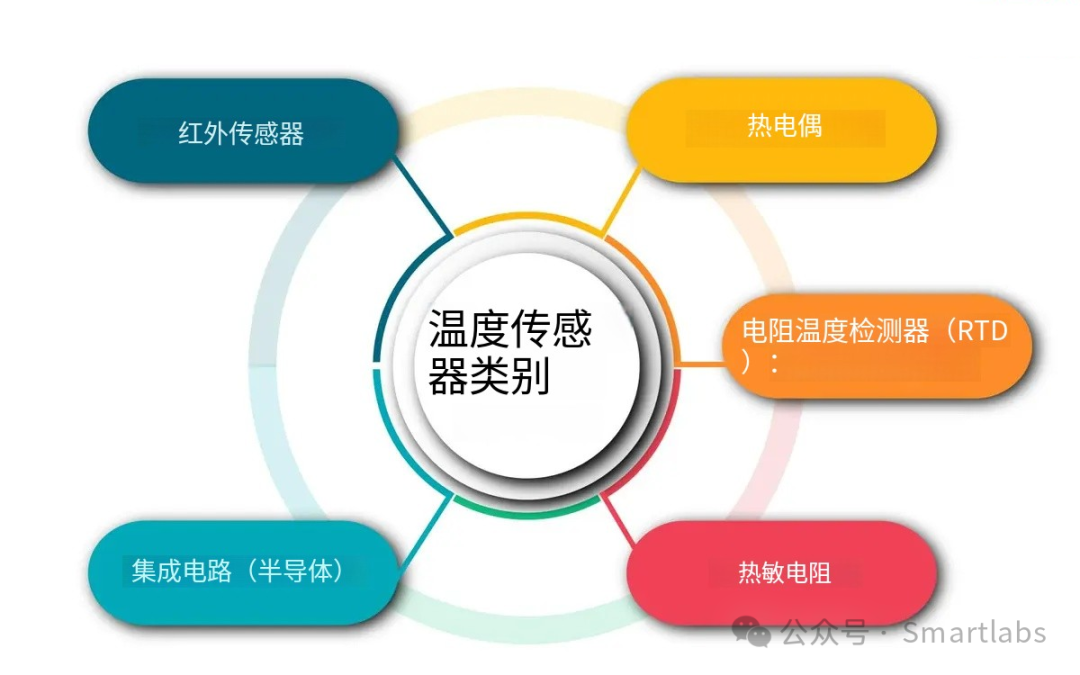 红外传感器

热电偶

温度传感器类别

电阻温度检测器（RTD）：

集成电路（半导体）

热敏电阻

公众号 · Smartlabs